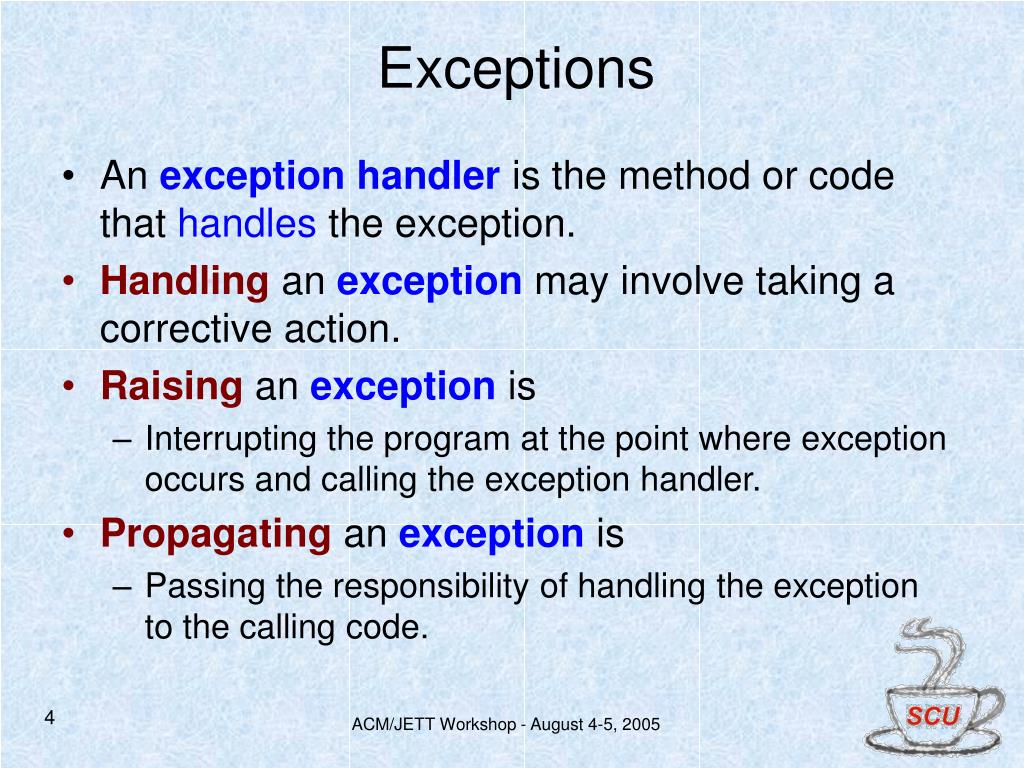 Exceptions

• An exception handler is the method or code that handles the exception.
• Handling an exception may involve taking a corrective action.
• Raising an exception is
– Interrupting the program at the point where exception occurs and calling the exception handler.
• Propagating an exception is
– Passing the responsibility of handling the exception to the calling code.

4

ACM/JETT Workshop - August 4-5, 2005

SCU